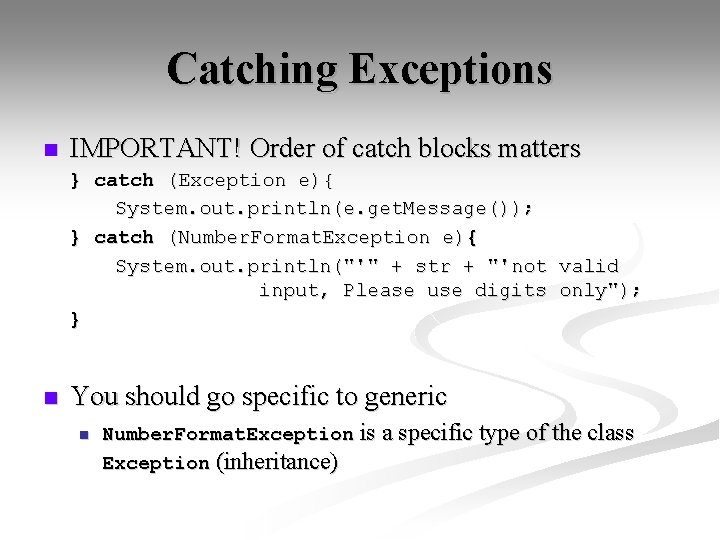 Catching Exceptions

IMPORTANT! Order of catch blocks matters

} catch (Exception e){
    System.out.println(e.getMessage());
} catch (NumberFormatException e){
    System.out.println("'" + str + "'not valid
        input, Please use digits only");
}

You should go specific to generic

NumberFormatException is a specific type of the class Exception (inheritance)